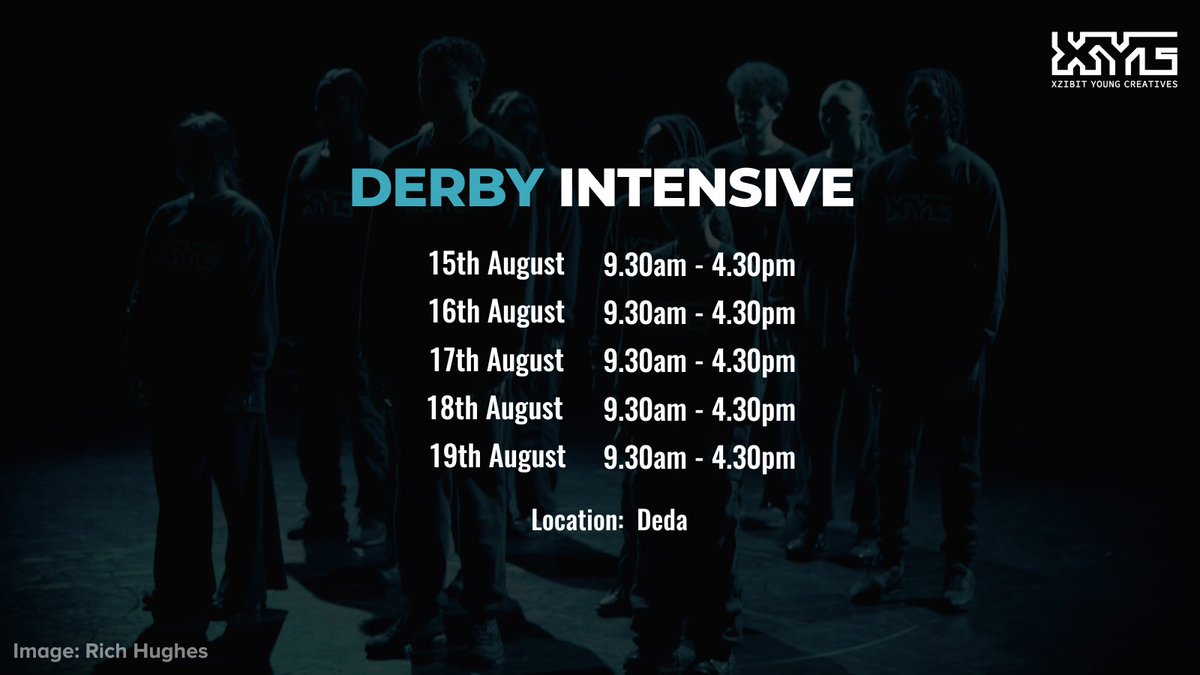 XYG
XZIBIT YOUNG CREATIVES

DERBY INTENSIVE

15th August 9.30am - 4.30pm
16th August 9.30am - 4.30pm
17th August 9.30am - 4.30pm
18th August 9.30am - 4.30pm
19th August 9.30am - 4.30pm

Location: Deda

Image: Rich Hughes